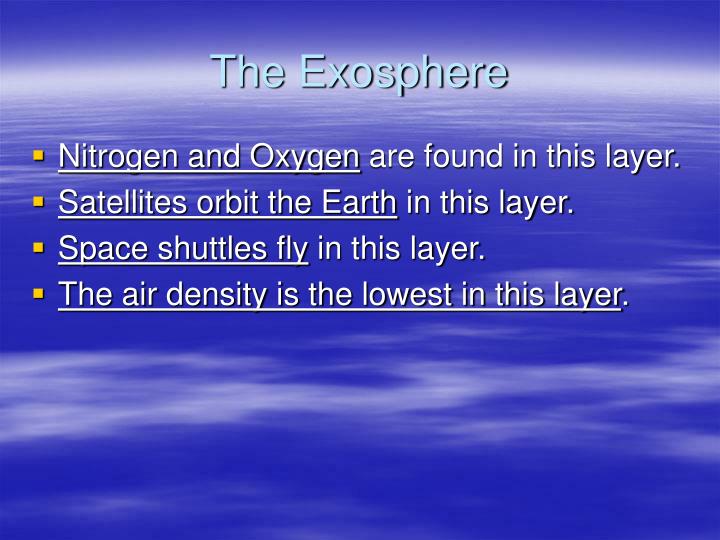 The Exosphere

- Nitrogen and Oxygen are found in this layer.
- Satellites orbit the Earth in this layer.
- Space shuttles fly in this layer.
- The air density is the lowest in this layer.